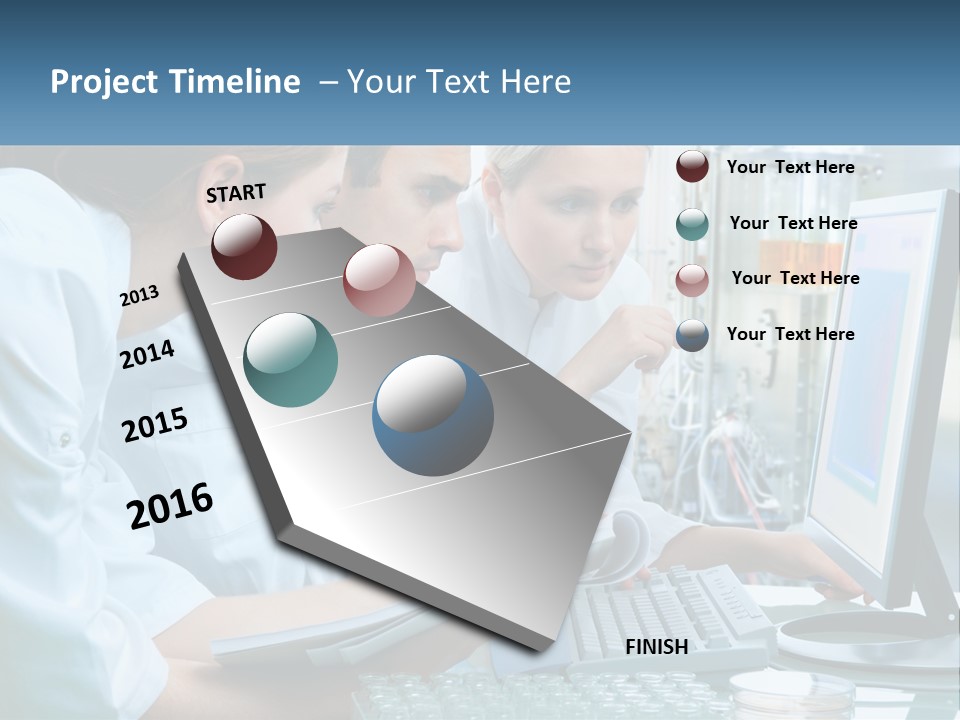 Project Timeline – Your Text Here

START

2013

2014

2015

2016

FINISH

Your Text Here

Your Text Here

Your Text Here

Your Text Here